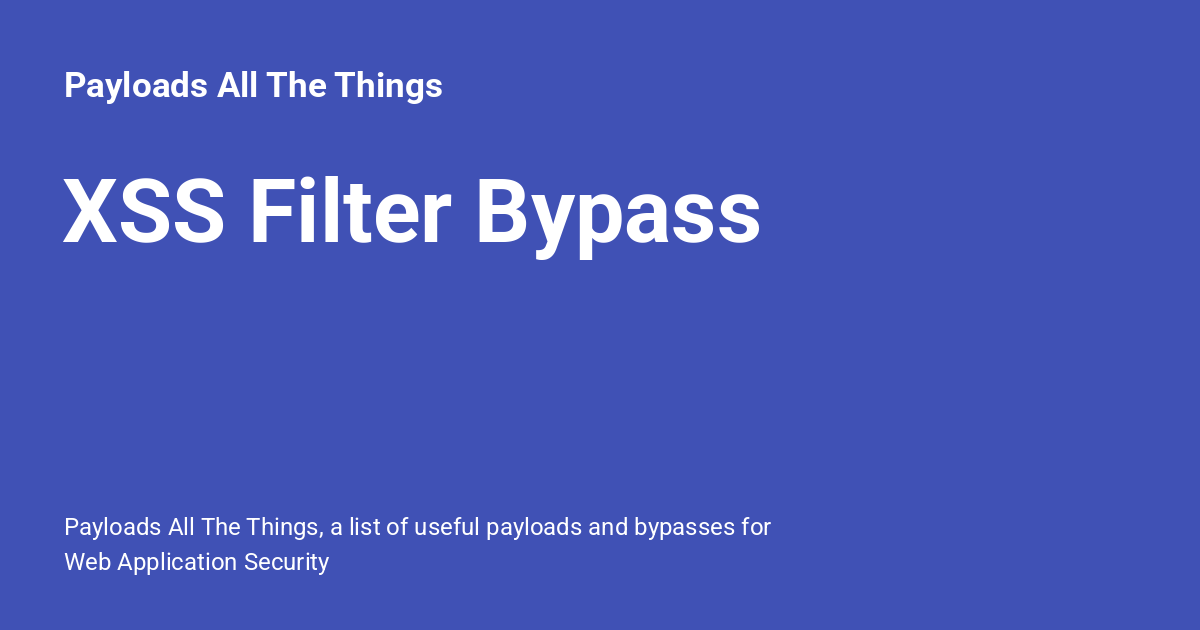 Payloads All The Things

XSS Filter Bypass

Payloads All The Things, a list of useful payloads and bypasses for Web Application Security